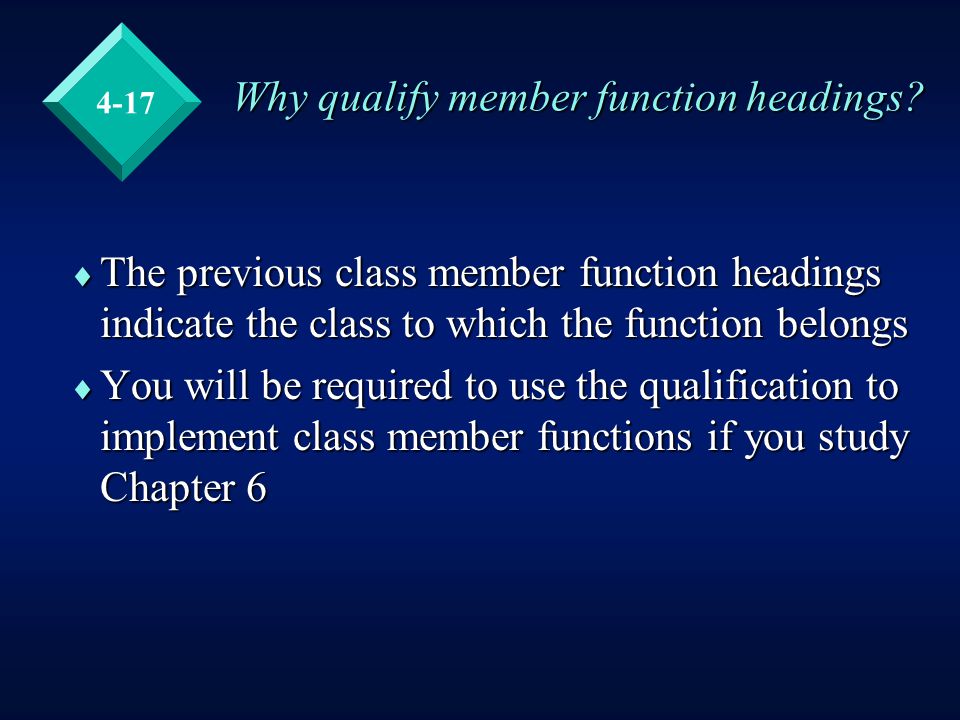 4-17

Why qualify member function headings?

♦ The previous class member function headings indicate the class to which the function belongs

♦ You will be required to use the qualification to implement class member functions if you study Chapter 6